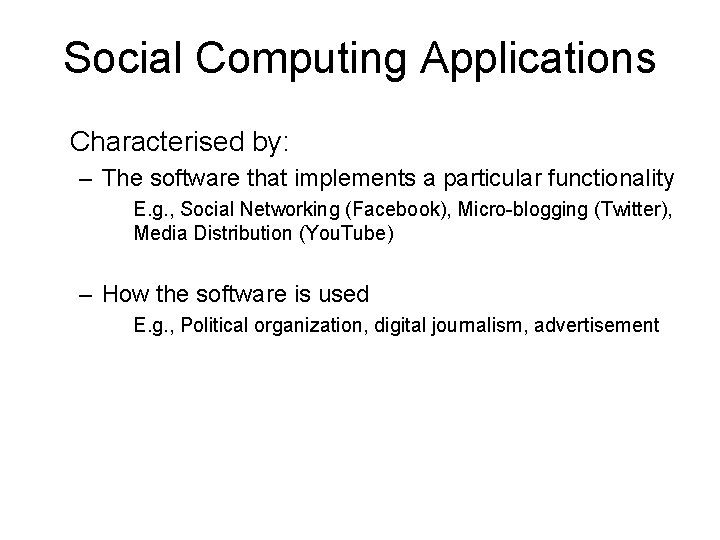 Social Computing Applications

Characterised by:

– The software that implements a particular functionality

E.g., Social Networking (Facebook), Micro-blogging (Twitter), Media Distribution (YouTube)

– How the software is used

E.g., Political organization, digital journalism, advertisement